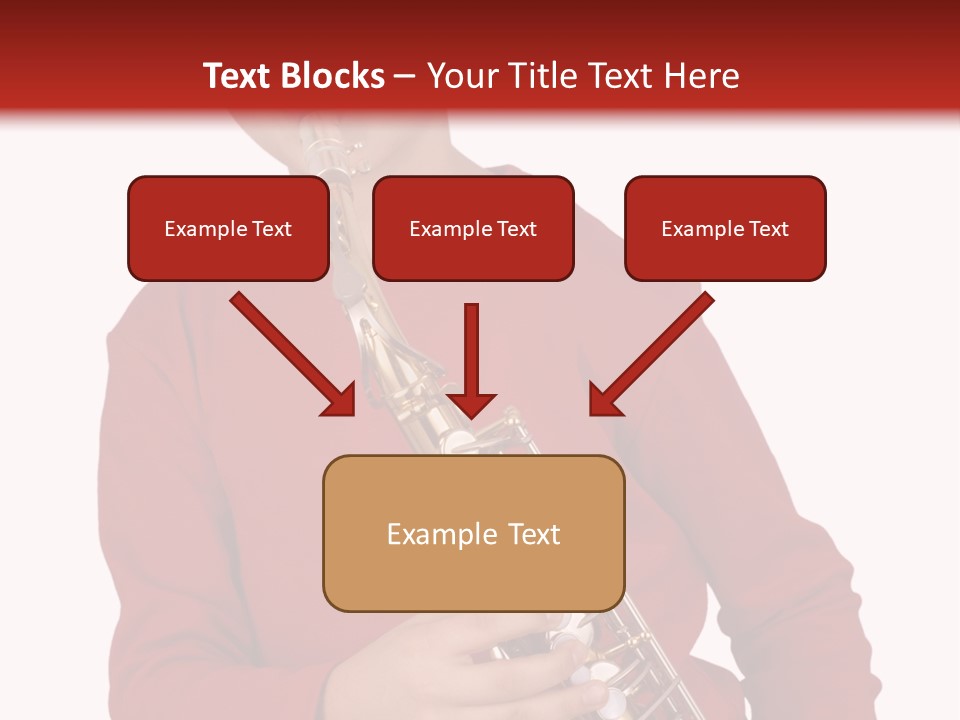 Text Blocks – Your Title Text Here

Example Text

Example Text

Example Text

Example Text